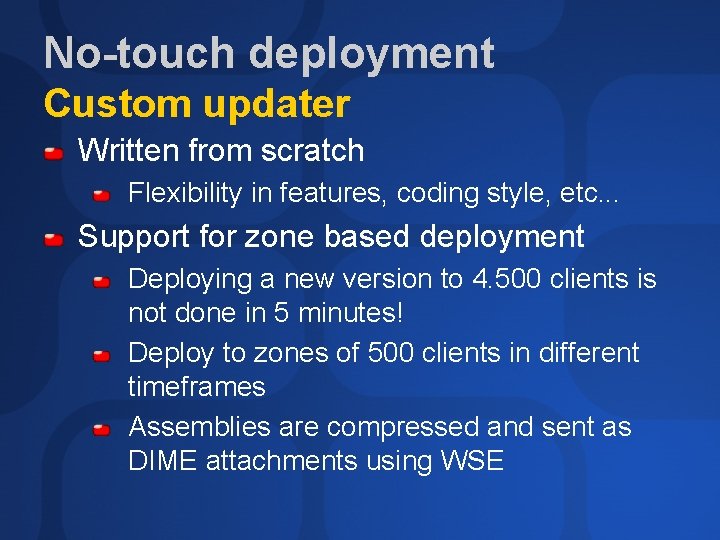 No-touch deployment
Custom updater

Written from scratch

Flexibility in features, coding style, etc...

Support for zone based deployment

Deploying a new version to 4.500 clients is not done in 5 minutes!

Deploy to zones of 500 clients in different timeframes

Assemblies are compressed and sent as DIME attachments using WSE